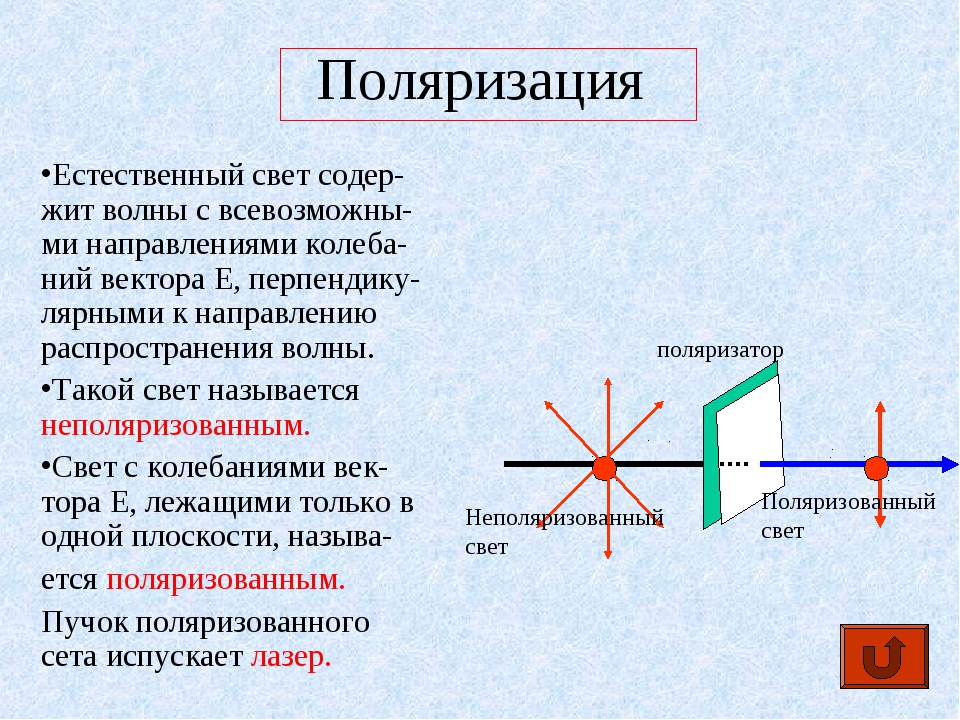 Поляризация

•Естественный свет содержит волны с всевозможными направлениями колебаний вектора Е, перпендикулярными к направлению распространения волны.

•Такой свет называется неполяризованным.

•Свет с колебаниями вектора Е, лежащими только в одной плоскости, называется поляризованным.

Пучок поляризованного сета испускает лазер.

поляризатор

Неполяризованный свет

Поляризованный свет